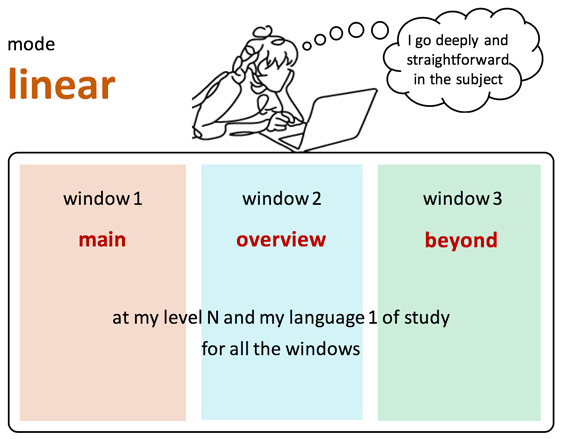 mode
linear

I go deeply and straightforward in the subject

window 1
main

window 2
overview

window 3
beyond

at my level N and my language 1 of study
for all the windows